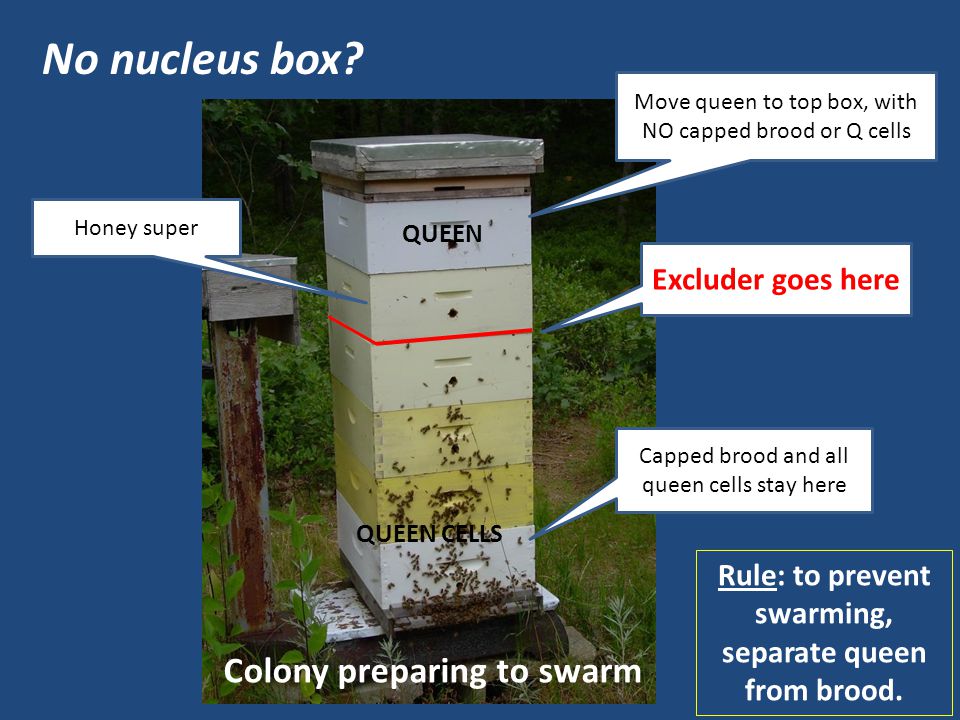 No nucleus box?

Move queen to top box, with NO capped brood or Q cells

Honey super

QUEEN

Excluder goes here

Capped brood and all queen cells stay here

QUEEN CELLS

Colony preparing to swarm

Rule: to prevent swarming, separate queen from brood.